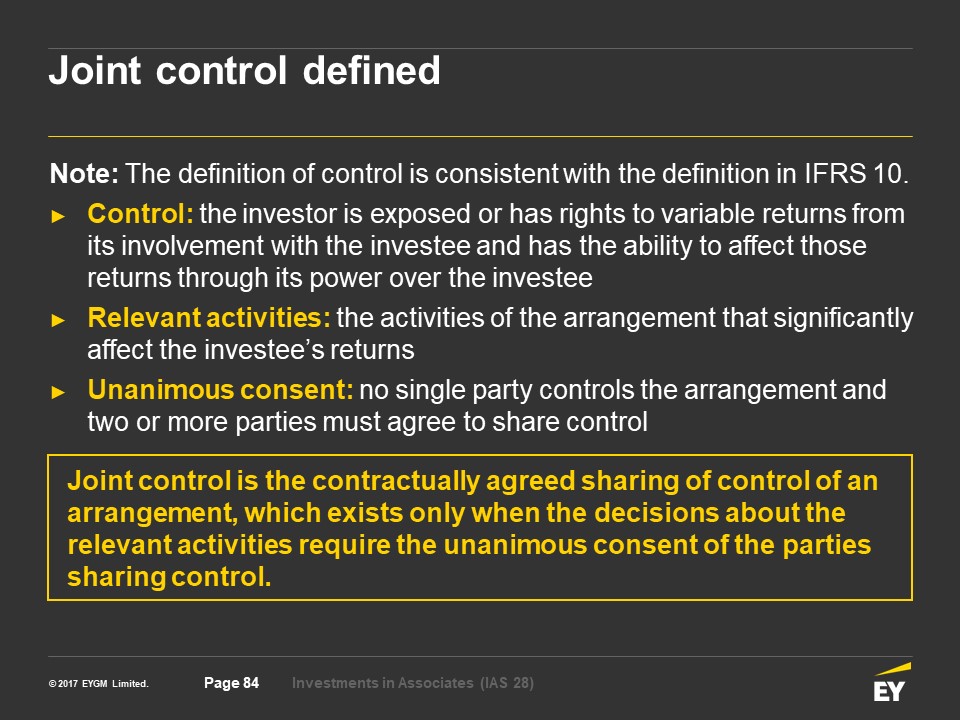 Joint control defined

Note: The definition of control is consistent with the definition in IFRS 10.

► Control: the investor is exposed or has rights to variable returns from its involvement with the investee and has the ability to affect those returns through its power over the investee

► Relevant activities: the activities of the arrangement that significantly affect the investee's returns

► Unanimous consent: no single party controls the arrangement and two or more parties must agree to share control

Joint control is the contractually agreed sharing of control of an arrangement, which exists only when the decisions about the relevant activities require the unanimous consent of the parties sharing control.

© 2017 EYGM Limited.

Page 84

Investments in Associates (IAS 28)

EY